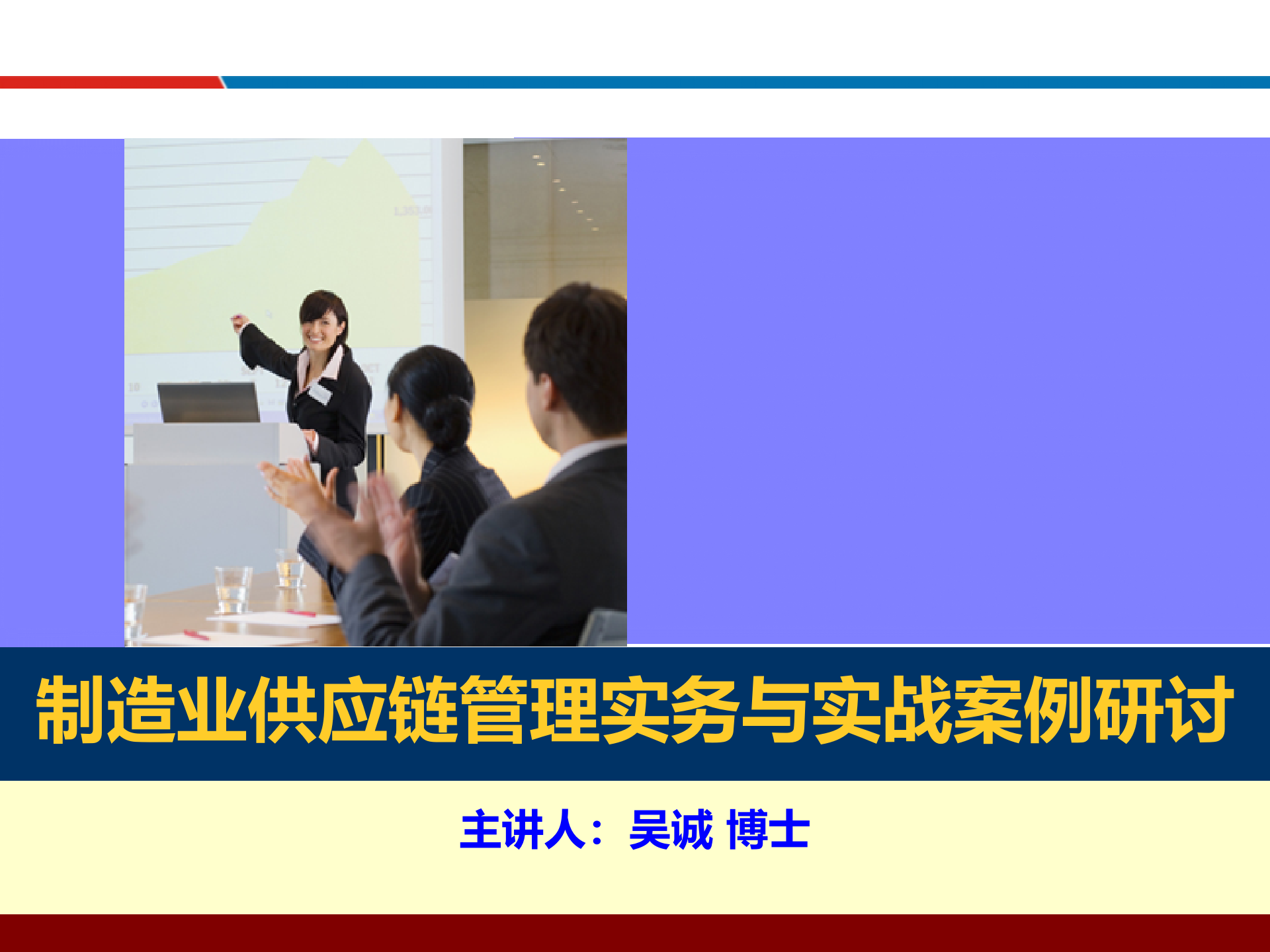 制造业供应链管理实务与实战案例研讨

主讲人：吴诚 博士